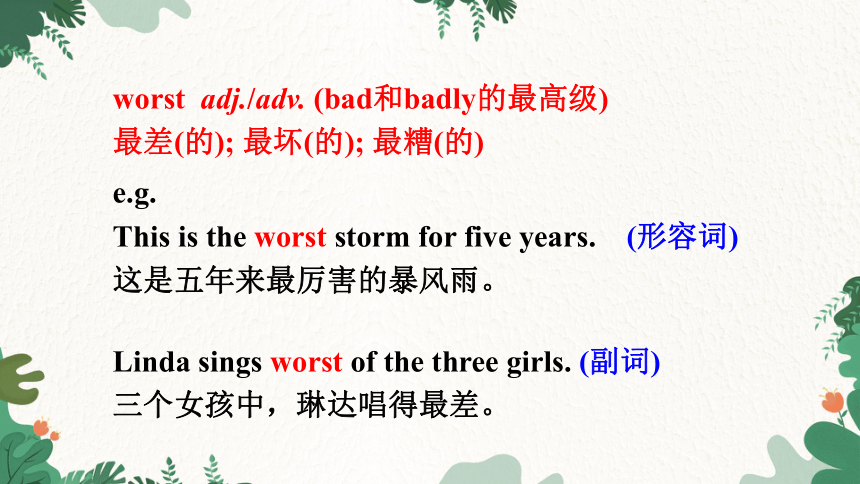 worst adj./adv. (bad和badly的最高级)
最差(的); 最坏(的); 最糟(的)

e.g.
This is the worst storm for five years. (形容词)
这是五年来最厉害的暴风雨。

Linda sings worst of the three girls. (副词)
三个女孩中，琳达唱得最差。